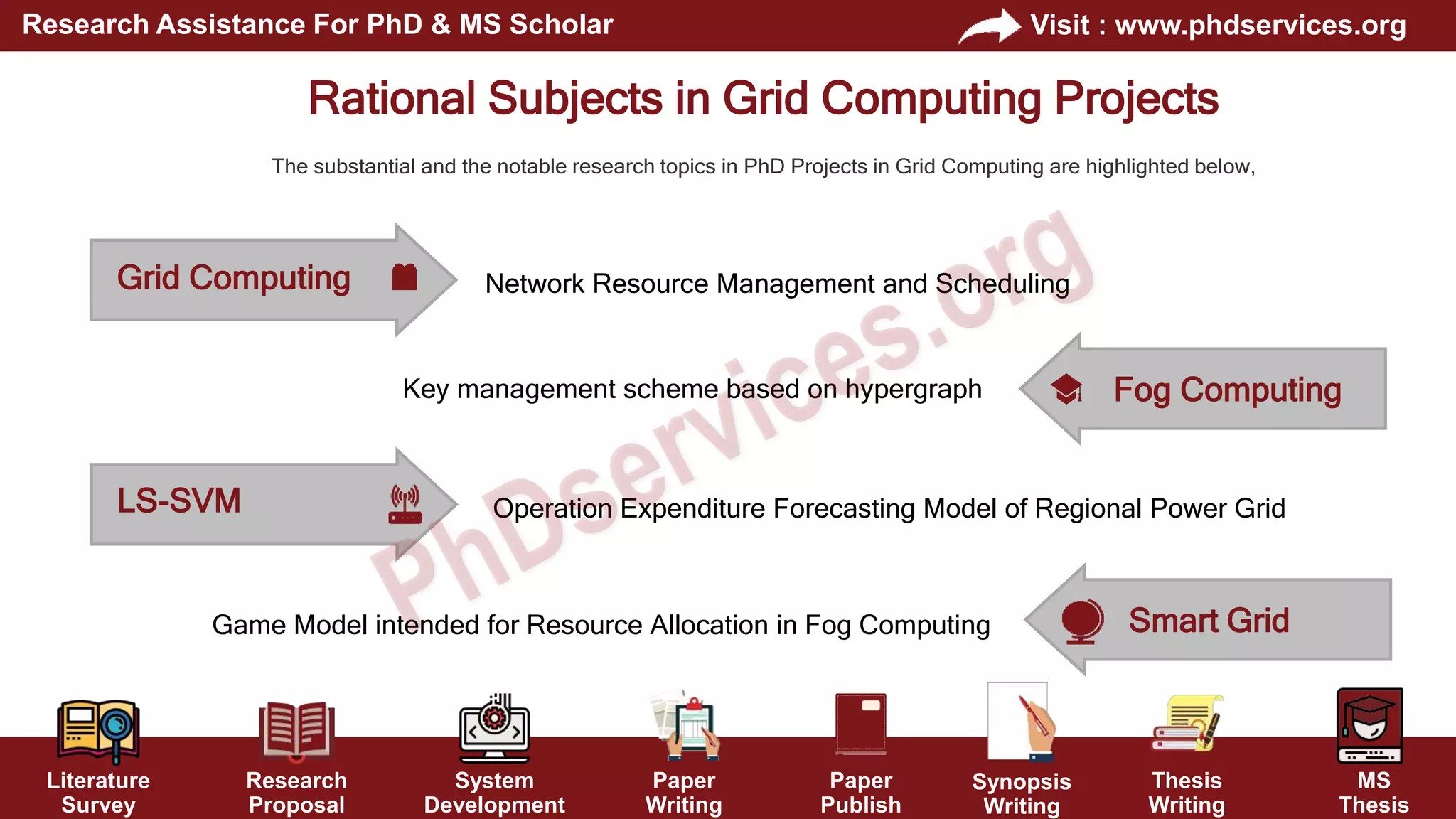 Research Assistance For PhD & MS Scholar

Visit : www.phdservices.org

Rational Subjects in Grid Computing Projects

The substantial and the notable research topics in PhD Projects in Grid Computing are highlighted below,

Grid Computing

Network Resource Management and Scheduling

Key management scheme based on hypergraph

Fog Computing

LS-SVM

Operation Expenditure Forecasting Model of Regional Power Grid

Game Model intended for Resource Allocation in Fog Computing

Smart Grid

PhDservices.org

Literature Survey

Research Proposal

System Development

Paper Writing

Paper Publish

Synopsis Writing

Thesis Writing

MS Thesis